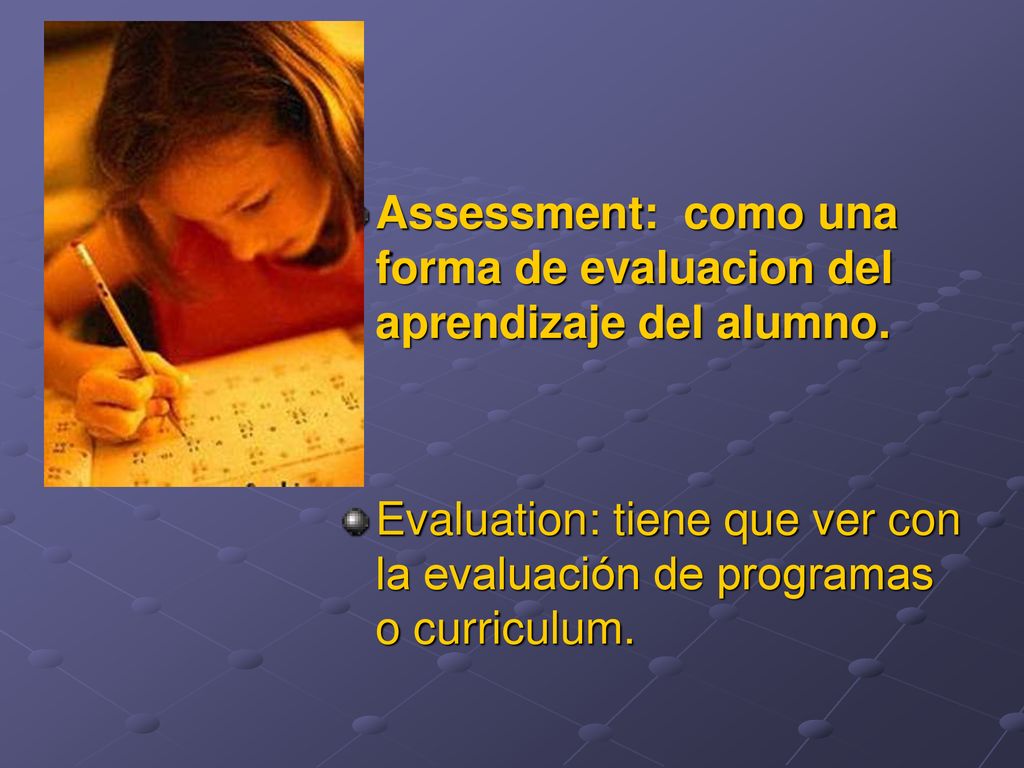 Assessment: como una forma de evaluacion del aprendizaje del alumno.

Evaluation: tiene que ver con la evaluación de programas o curriculum.